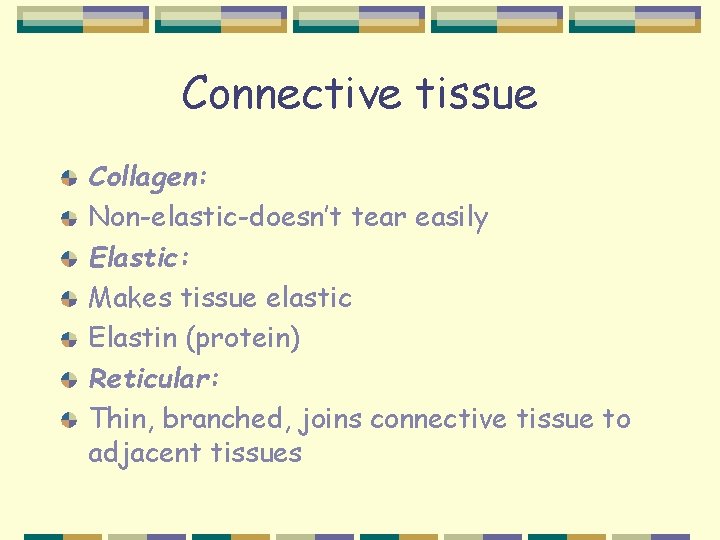 Connective tissue

Collagen:
Non-elastic-doesn't tear easily
Elastic:
Makes tissue elastic
Elastin (protein)
Reticular:
Thin, branched, joins connective tissue to adjacent tissues